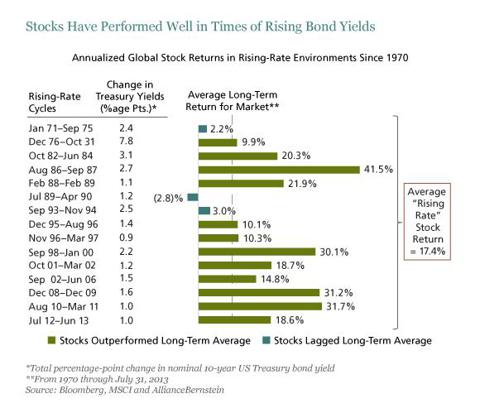 Stocks Have Performed Well in Times of Rising Bond Yields

Annualized Global Stock Returns in Rising-Rate Environments Since 1970

| Rising-Rate Cycles | Change in Treasury Yields (%age Pts.)* | Average Long-Term Return for Market** |
|---|---|---|
| Jan 71–Sep 75 | 2.4 | 2.2% |
| Dec 76–Oct 31 | 7.8 | 9.9% |
| Oct 82–Jun 84 | 3.1 | 20.3% |
| Aug 86–Sep 87 | 2.7 | 41.5% |
| Feb 88–Feb 89 | 1.1 | 21.9% |
| Jul 89–Apr 90 | 1.2 | (2.8)% |
| Sep 93–Nov 94 | 2.5 | 3.0% |
| Dec 95–Aug 96 | 1.4 | 10.1% |
| Nov 96–Mar 97 | 0.9 | 10.3% |
| Sep 98–Jan 00 | 2.2 | 30.1% |
| Oct 01–Mar 02 | 1.2 | 18.7% |
| Sep 02–Jun 06 | 1.5 | 14.8% |
| Dec 08–Dec 09 | 1.6 | 31.2% |
| Aug 10–Mar 11 | 1.0 | 31.7% |
| Jul 12–Jun 13 | 1.0 | 18.6% |

Average "Rising Rate" Stock Return = 17.4%

Stocks Outperformed Long-Term Average    Stocks Lagged Long-Term Average

*Total percentage-point change in nominal 10-year US Treasury bond yield
**From 1970 through July 31, 2013
Source: Bloomberg, MSCI and AllianceBernstein